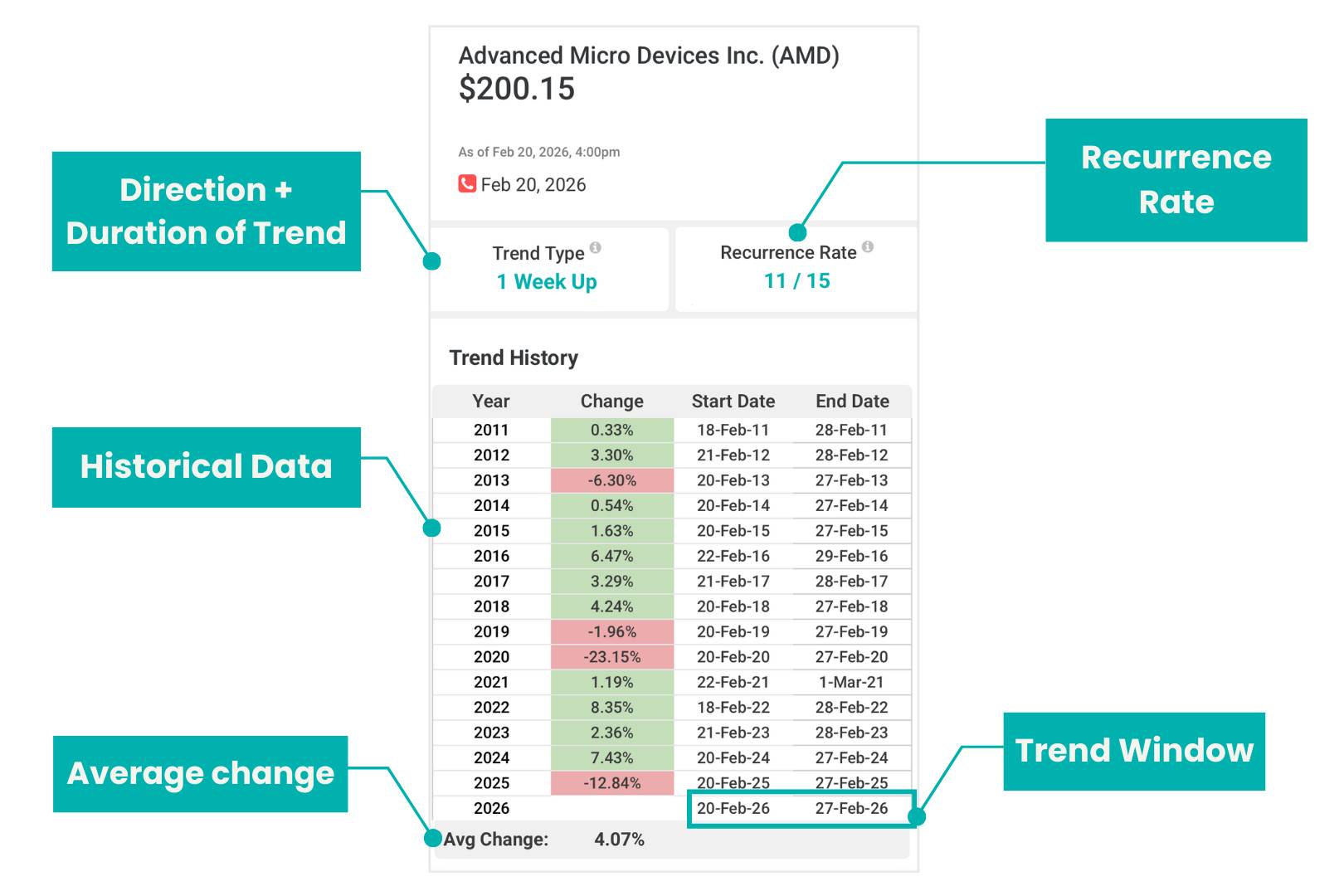 Advanced Micro Devices Inc. (AMD)
$200.15

As of Feb 20, 2026, 4:00pm

Feb 20, 2026

Direction + Duration of Trend

Recurrence Rate

Trend Type
1 Week Up

Recurrence Rate
11 / 15

Trend History

Historical Data

| Year | Change | Start Date | End Date |
|---|---|---|---|
| 2011 | 0.33% | 18-Feb-11 | 28-Feb-11 |
| 2012 | 3.30% | 21-Feb-12 | 28-Feb-12 |
| 2013 | -6.30% | 20-Feb-13 | 27-Feb-13 |
| 2014 | 0.54% | 20-Feb-14 | 27-Feb-14 |
| 2015 | 1.63% | 20-Feb-15 | 27-Feb-15 |
| 2016 | 6.47% | 22-Feb-16 | 29-Feb-16 |
| 2017 | 3.29% | 21-Feb-17 | 28-Feb-17 |
| 2018 | 4.24% | 20-Feb-18 | 27-Feb-18 |
| 2019 | -1.96% | 20-Feb-19 | 27-Feb-19 |
| 2020 | -23.15% | 20-Feb-20 | 27-Feb-20 |
| 2021 | 1.19% | 22-Feb-21 | 1-Mar-21 |
| 2022 | 8.35% | 18-Feb-22 | 28-Feb-22 |
| 2023 | 2.36% | 21-Feb-23 | 28-Feb-23 |
| 2024 | 7.43% | 20-Feb-24 | 27-Feb-24 |
| 2025 | -12.84% | 20-Feb-25 | 27-Feb-25 |
| 2026 | | 20-Feb-26 | 27-Feb-26 |

Avg Change: 4.07%

Average change

Trend Window